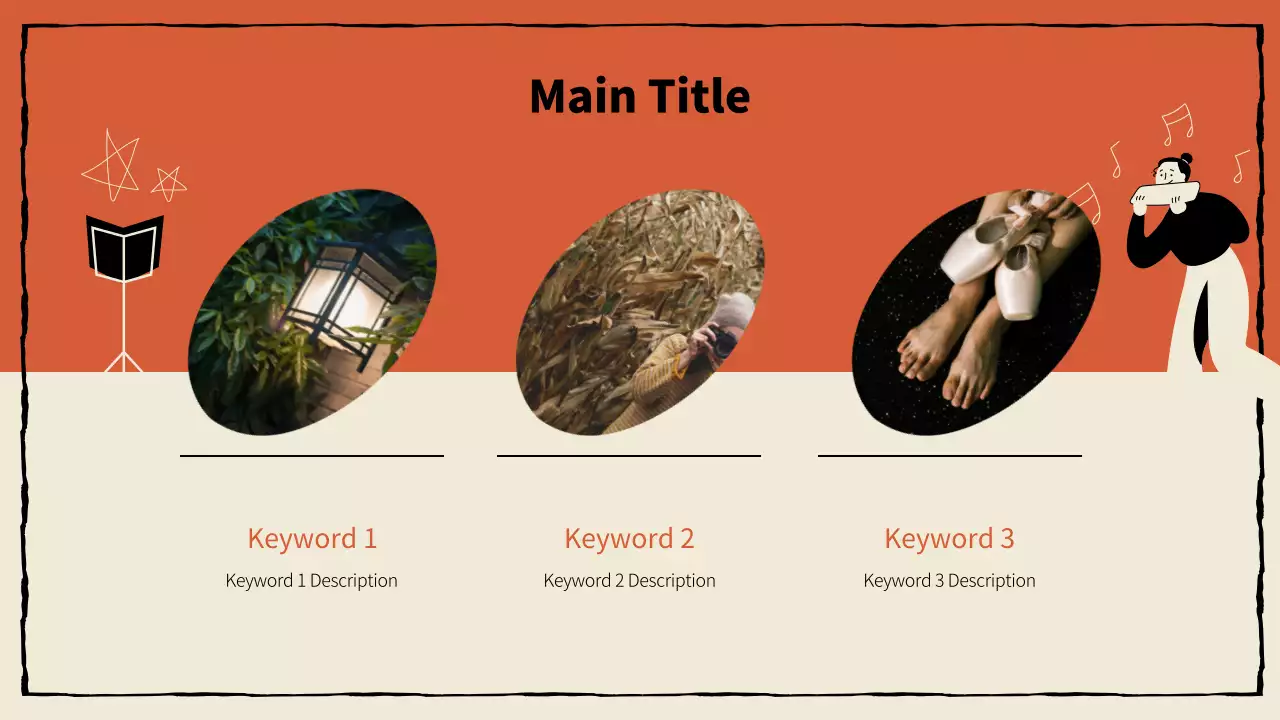 Main Title

Keyword 1
Keyword 1 Description

Keyword 2
Keyword 2 Description

Keyword 3
Keyword 3 Description